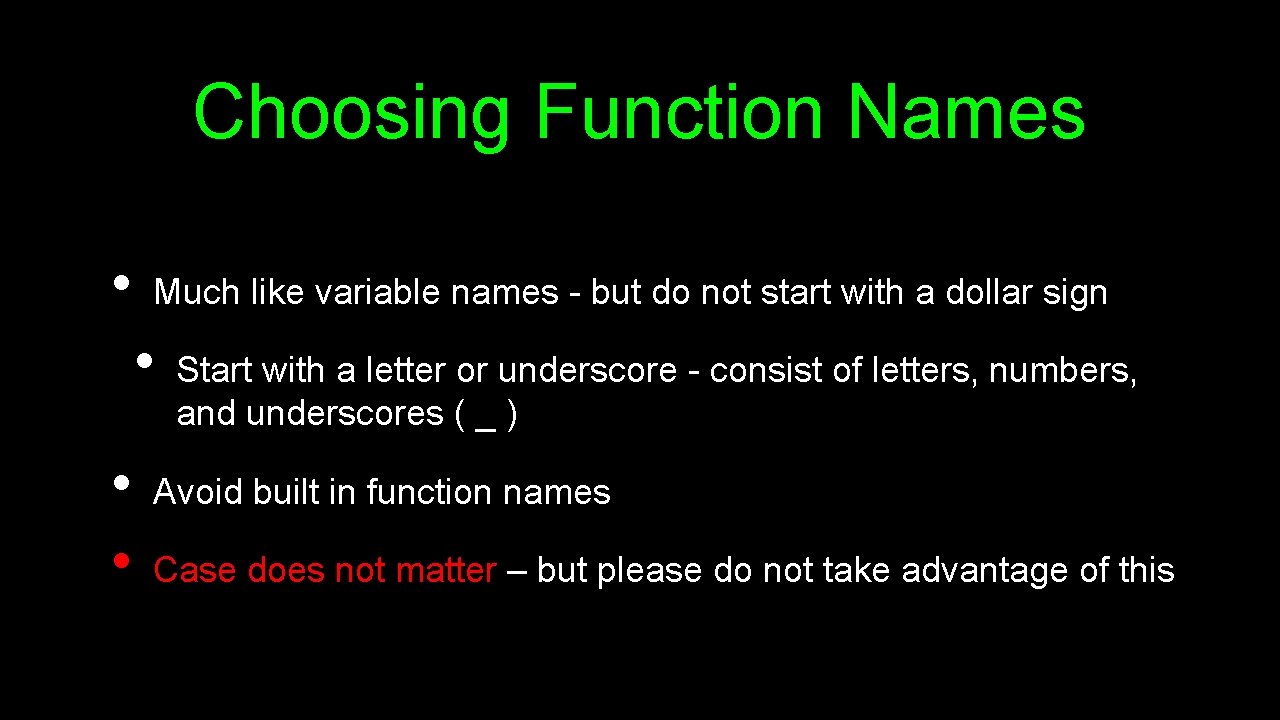 Choosing Function Names

• Much like variable names - but do not start with a dollar sign

• Start with a letter or underscore - consist of letters, numbers, and underscores ( _ )

• Avoid built in function names

• Case does not matter – but please do not take advantage of this